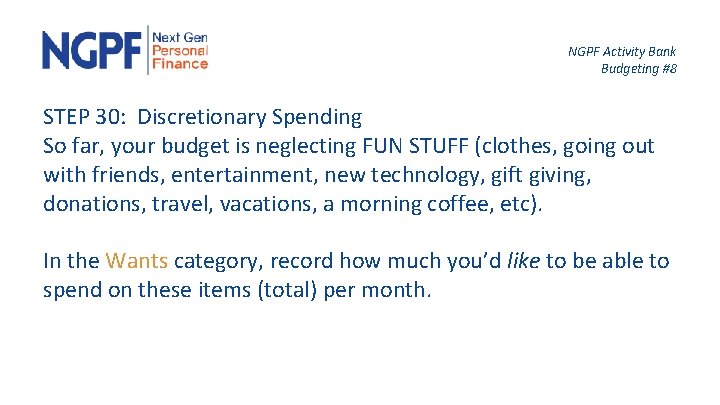 NGPF Next Gen Personal Finance

NGPF Activity Bank
Budgeting #8

STEP 30: Discretionary Spending
So far, your budget is neglecting FUN STUFF (clothes, going out with friends, entertainment, new technology, gift giving, donations, travel, vacations, a morning coffee, etc).

In the Wants category, record how much you'd like to be able to spend on these items (total) per month.